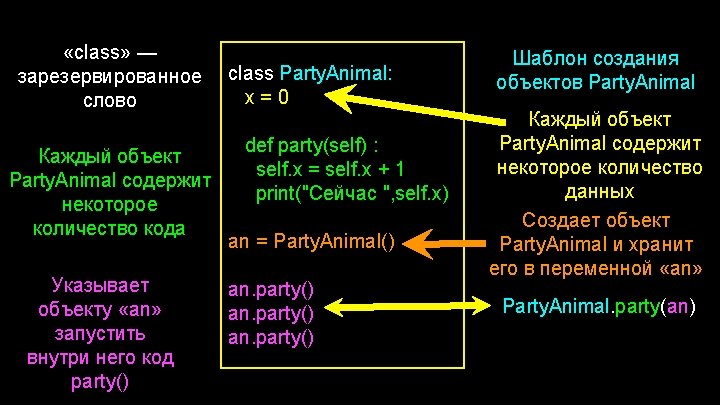 «class» — зарезервированное слово

Каждый объект PartyAnimal содержит некоторое количество кода

Указывает объекту «an» запустить внутри него код party()

class PartyAnimal:
  x = 0

  def party(self) :
    self.x = self.x + 1
    print("Сейчас ",self.x)

an = PartyAnimal()

an.party()
an.party()
an.party()

Шаблон создания объектов PartyAnimal

Каждый объект PartyAnimal содержит некоторое количество данных

Создает объект PartyAnimal и хранит его в переменной «an»

PartyAnimal.party(an)